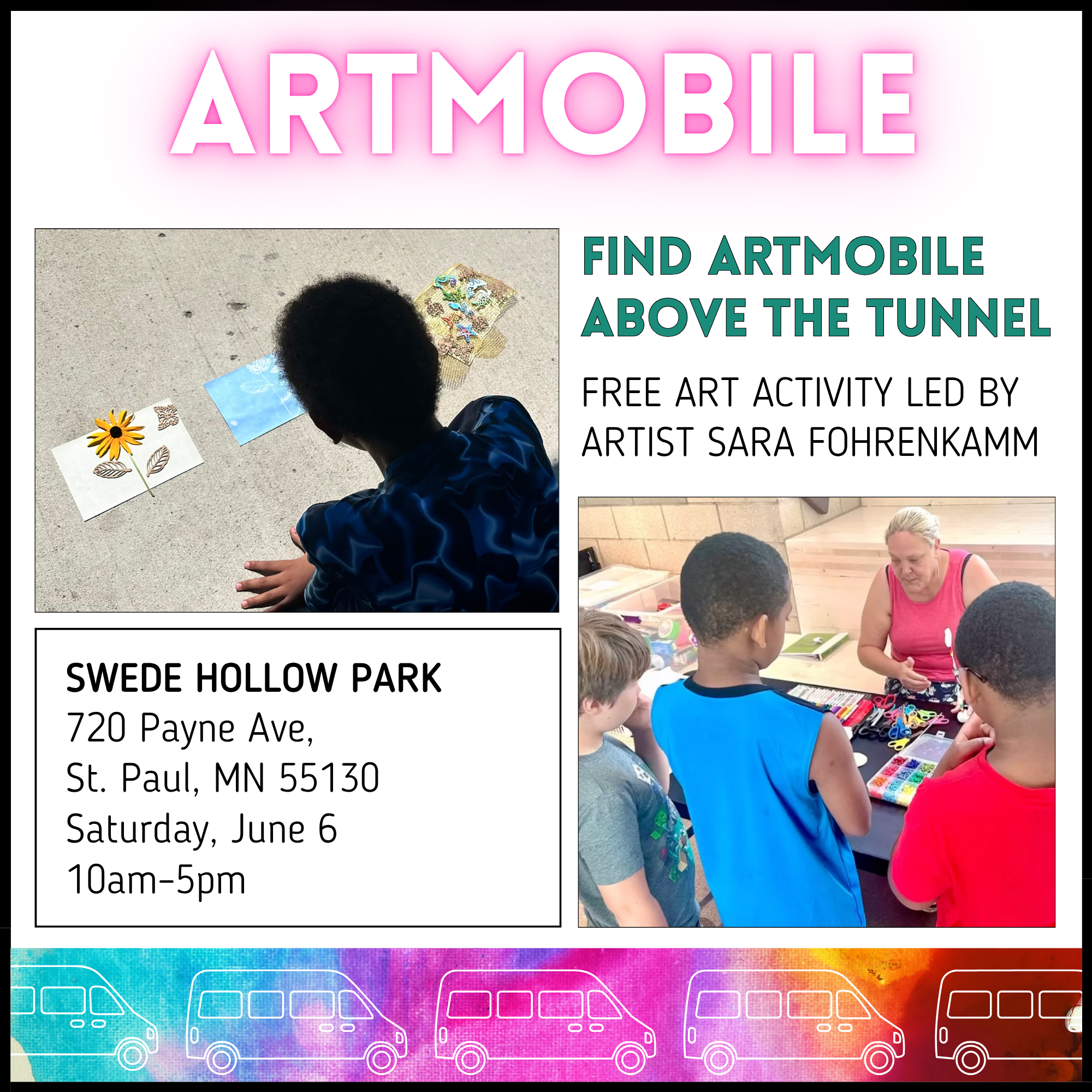 ARTMOBILE

FIND ARTMOBILE ABOVE THE TUNNEL

FREE ART ACTIVITY LED BY ARTIST SARA FOHRENKAMM

SWEDE HOLLOW PARK
720 Payne Ave,
St. Paul, MN 55130
Saturday, June 6
10am-5pm